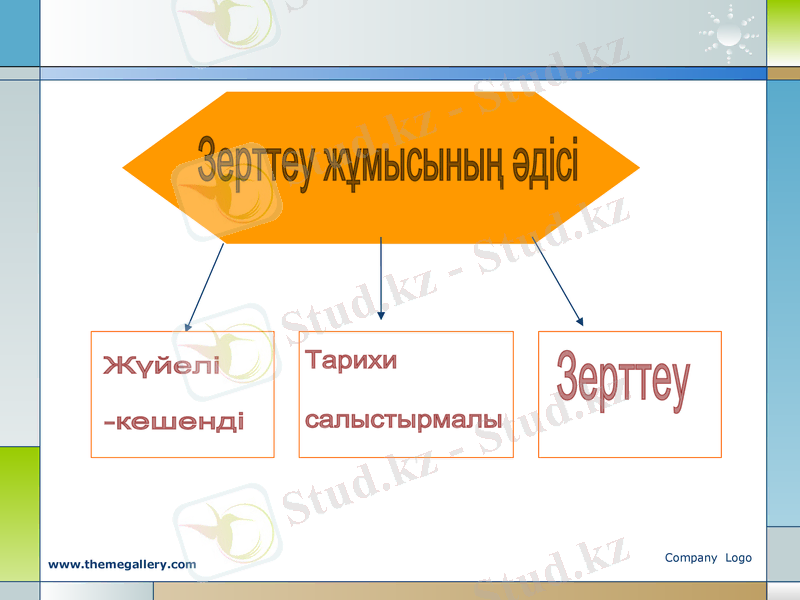 Зерттеу жұмысының әдісі

Жүйелі
-кешенді

Тарихи
салыстырмалы

Зерттеу

Stud.kz - Stud.kz

www.themegallery.com

Company Logo